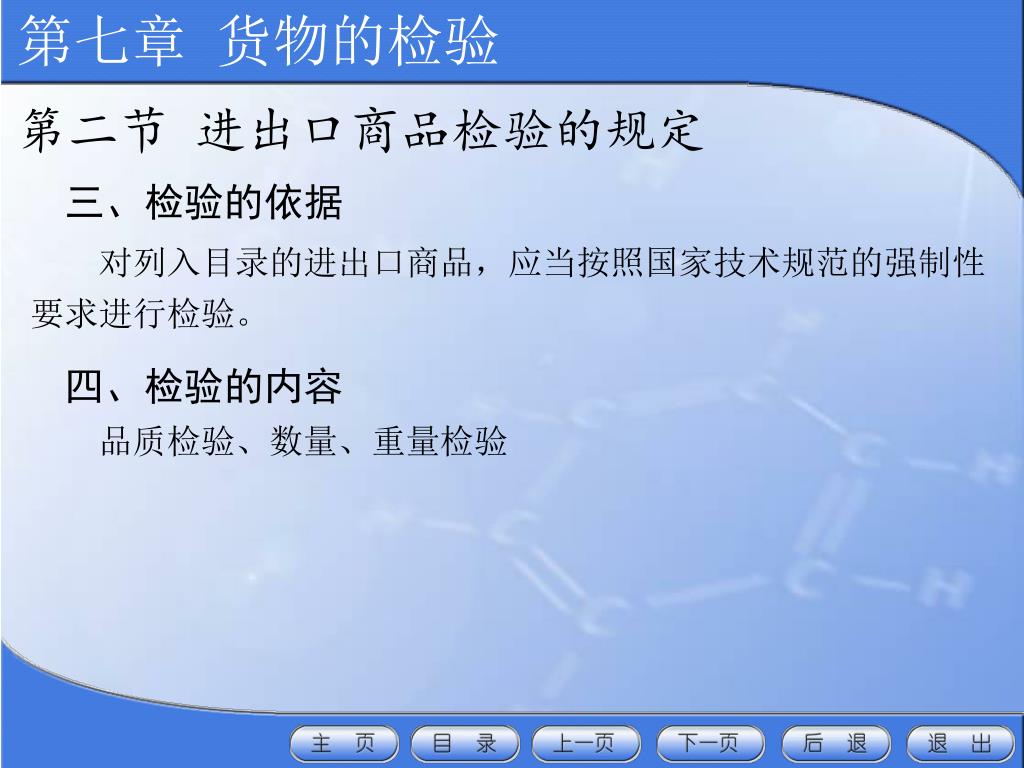 第七章 货物的检验

第二节 进出口商品检验的规定

三、检验的依据

对列入目录的进出口商品，应当按照国家技术规范的强制性要求进行检验。

四、检验的内容

品质检验、数量、重量检验

主 页 目 录 上一页 下一页 后 退 退 出